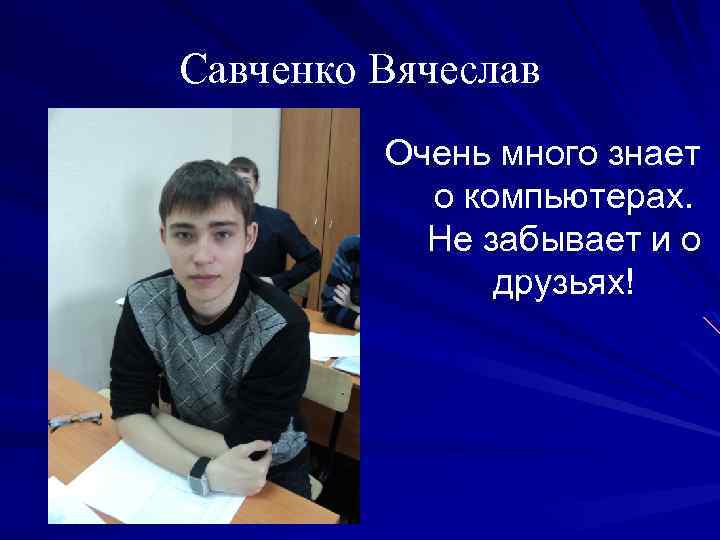 Савченко Вячеслав

Очень много знает о компьютерах. Не забывает и о друзьях!